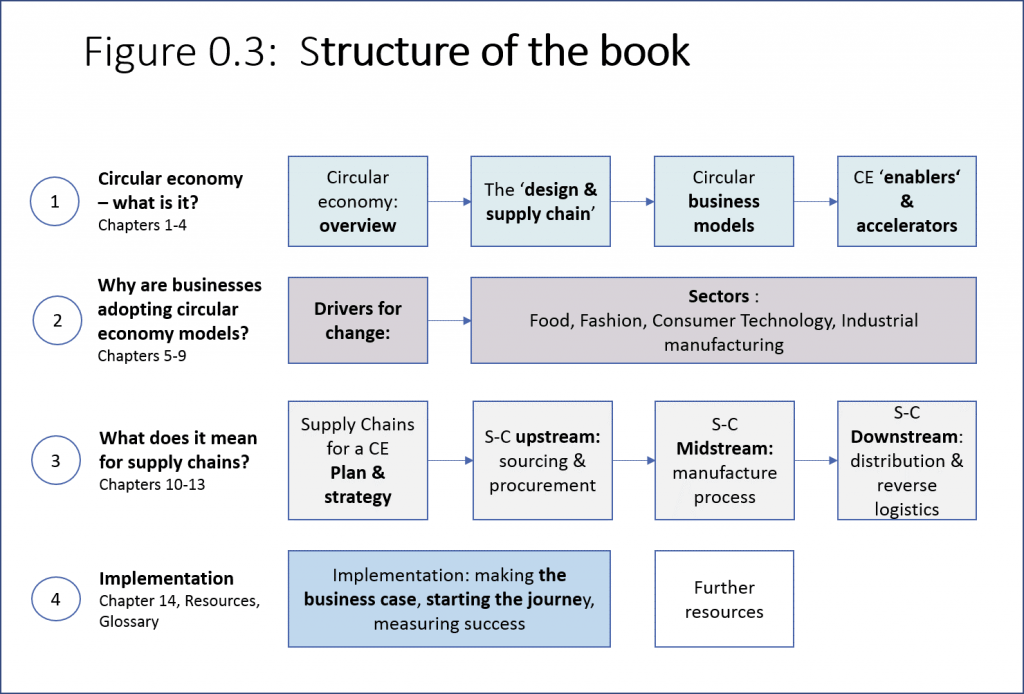 Figure 0.3: Structure of the book

1

Circular economy – what is it?
Chapters 1-4

Circular economy: overview

The 'design & supply chain'

Circular business models

CE 'enablers' & accelerators

2

Why are businesses adopting circular economy models?
Chapters 5-9

Drivers for change:

Sectors :
Food, Fashion, Consumer Technology, Industrial manufacturing

3

What does it mean for supply chains?
Chapters 10-13

Supply Chains for a CE Plan & strategy

S-C upstream: sourcing & procurement

S-C Midstream: manufacture process

S-C Downstream: distribution & reverse logistics

4

Implementation
Chapter 14, Resources, Glossary

Implementation: making the business case, starting the journey, measuring success

Further resources